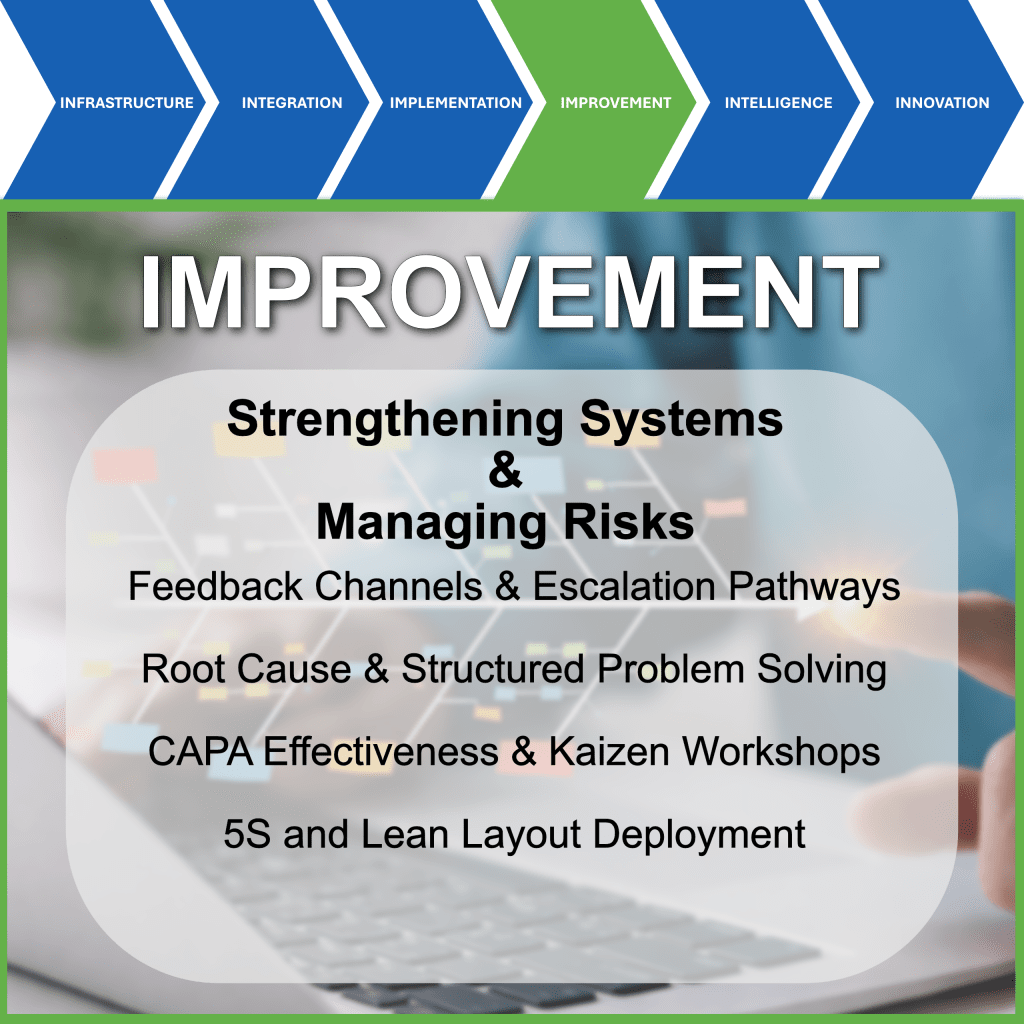 INFRASTRUCTURE INTEGRATION IMPLEMENTATION IMPROVEMENT INTELLIGENCE INNOVATION

IMPROVEMENT

Strengthening Systems
&
Managing Risks

Feedback Channels & Escalation Pathways

Root Cause & Structured Problem Solving

CAPA Effectiveness & Kaizen Workshops

5S and Lean Layout Deployment